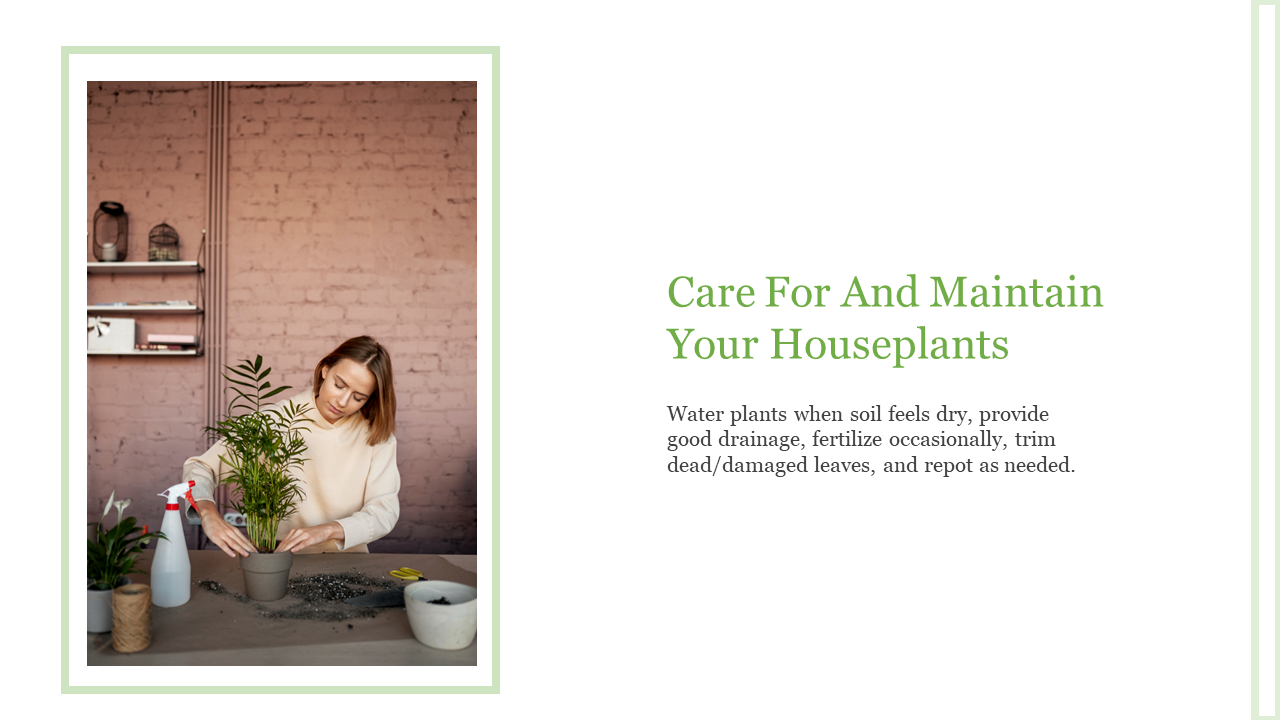 Care For And Maintain Your Houseplants

Water plants when soil feels dry, provide good drainage, fertilize occasionally, trim dead/damaged leaves, and repot as needed.